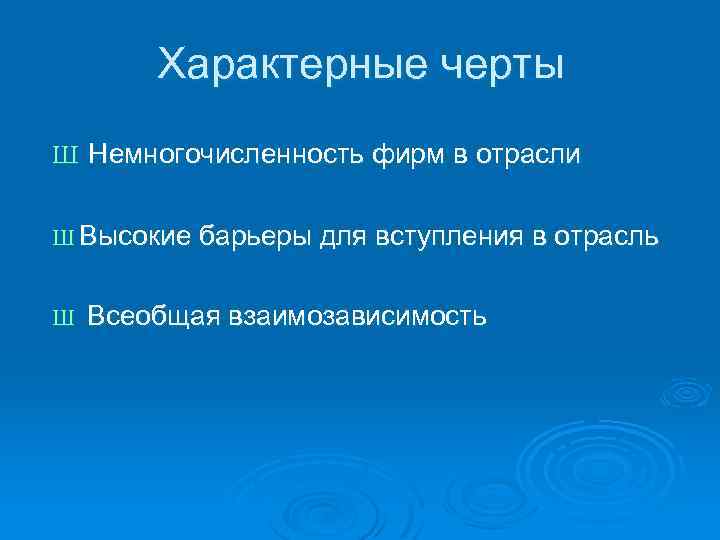 Характерные черты

Ш Немногочисленность фирм в отрасли

Ш Высокие барьеры для вступления в отрасль

Ш Всеобщая взаимозависимость